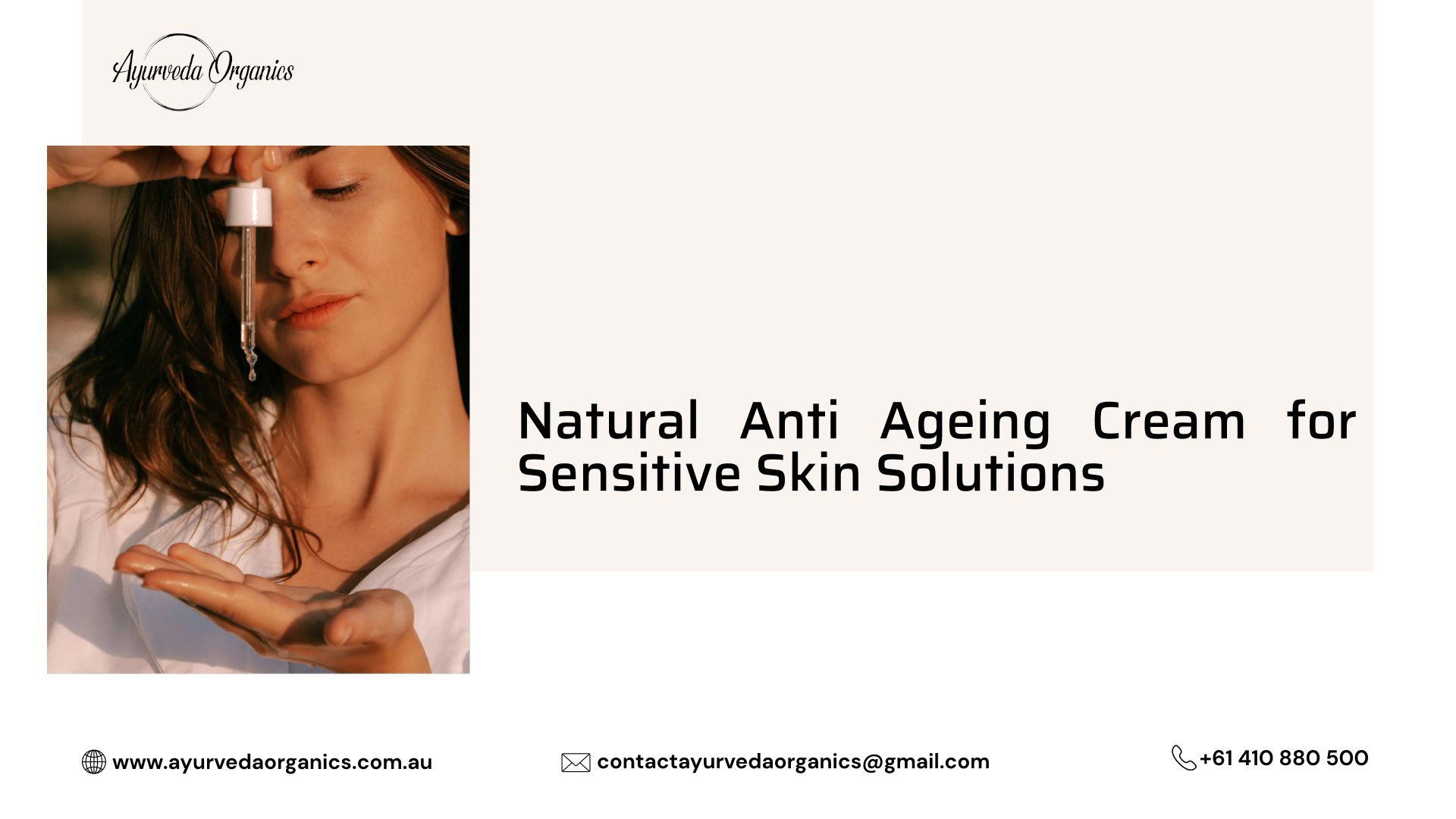 Ayurveda Organics

Natural Anti Ageing Cream for Sensitive Skin Solutions

www.ayurvedaorganics.com.au

contactayurvedaorganics@gmail.com

+61 410 880 500